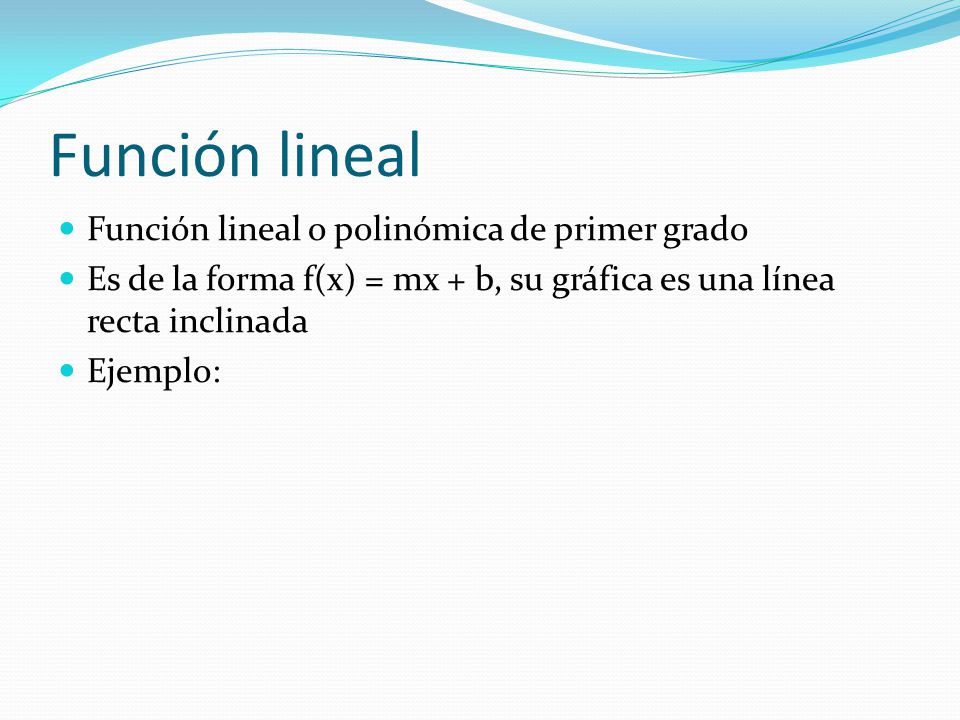 Función lineal

- Función lineal o polinómica de primer grado
- Es de la forma $f(x) = mx + b$, su gráfica es una línea recta inclinada
- Ejemplo: